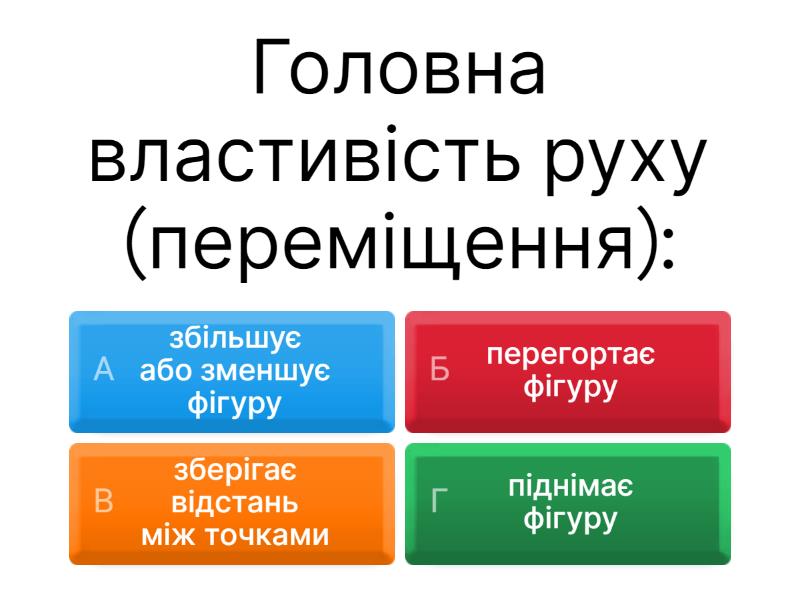 Головна властивість руху (переміщення):

А збільшує або зменшує фігуру

Б перегортає фігуру

В зберігає відстань між точками

Г піднімає фігуру